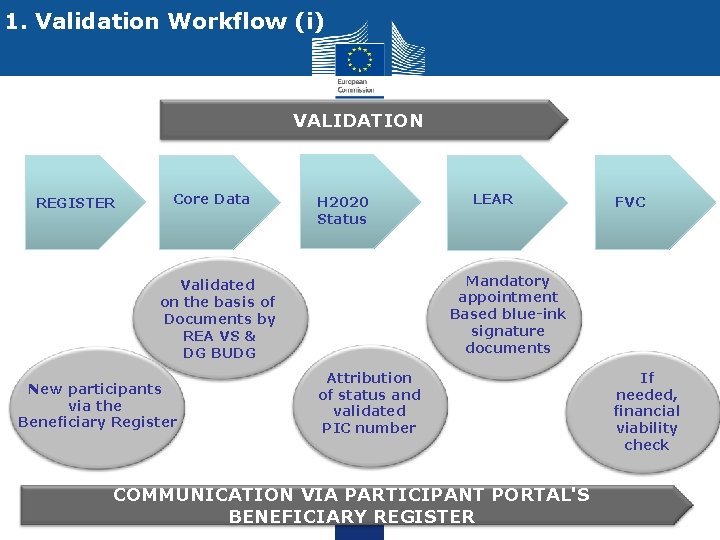 1. Validation Workflow (i)

European Commission

VALIDATION

REGISTER

Core Data

H2020 Status

LEAR

FVC

Validated on the basis of Documents by REA VS & DG BUDG

Mandatory appointment Based blue-ink signature documents

New participants via the Beneficiary Register

Attribution of status and validated PIC number

If needed, financial viability check

COMMUNICATION VIA PARTICIPANT PORTAL'S BENEFICIARY REGISTER